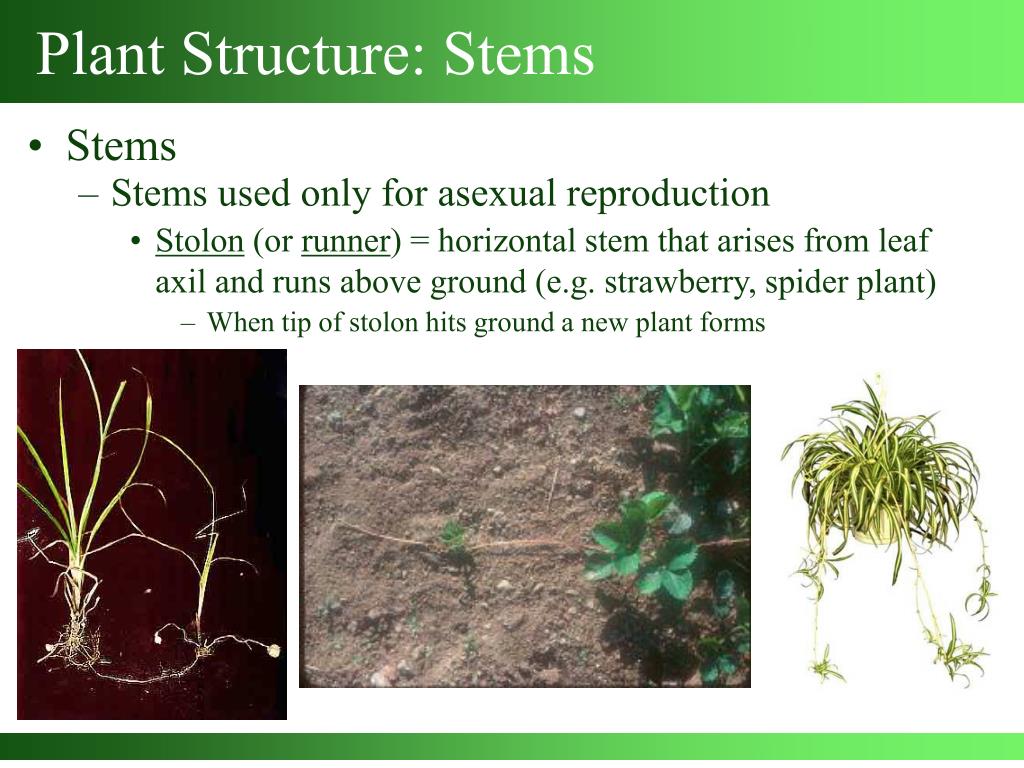 Plant Structure: Stems

• Stems
– Stems used only for asexual reproduction
• Stolon (or runner) = horizontal stem that arises from leaf axil and runs above ground (e.g. strawberry, spider plant)
– When tip of stolon hits ground a new plant forms